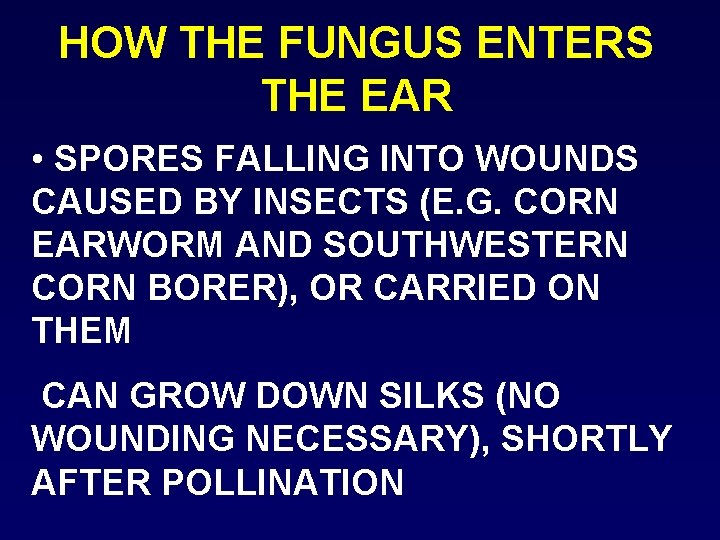 HOW THE FUNGUS ENTERS THE EAR

• SPORES FALLING INTO WOUNDS CAUSED BY INSECTS (E.G. CORN EARWORM AND SOUTHWESTERN CORN BORER), OR CARRIED ON THEM

CAN GROW DOWN SILKS (NO WOUNDING NECESSARY), SHORTLY AFTER POLLINATION